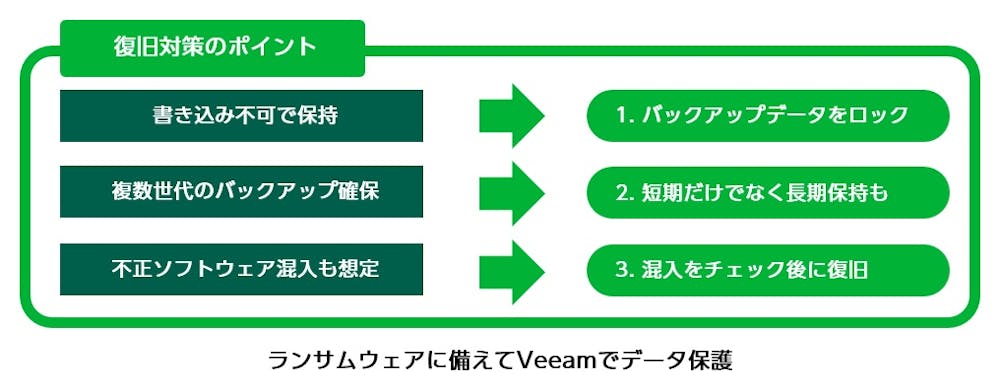 復旧対策のポイント

書き込み不可で保持

1. バックアップデータをロック

複数世代のバックアップ確保

2. 短期だけでなく長期保持も

不正ソフトウェア混入も想定

3. 混入をチェック後に復旧

ランサムウェアに備えてVeeamでデータ保護